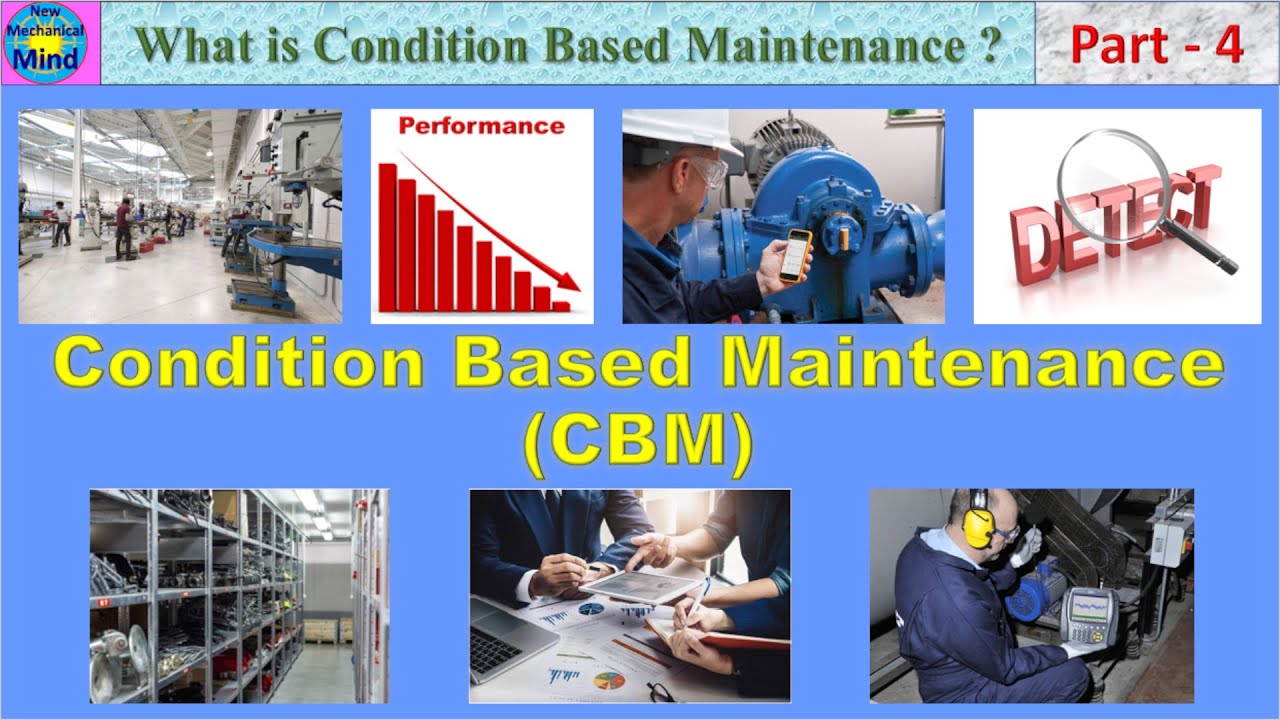 New Mechanical Mind

What is Condition Based Maintenance ?

Part - 4

Performance

DETECT

Condition Based Maintenance (CBM)